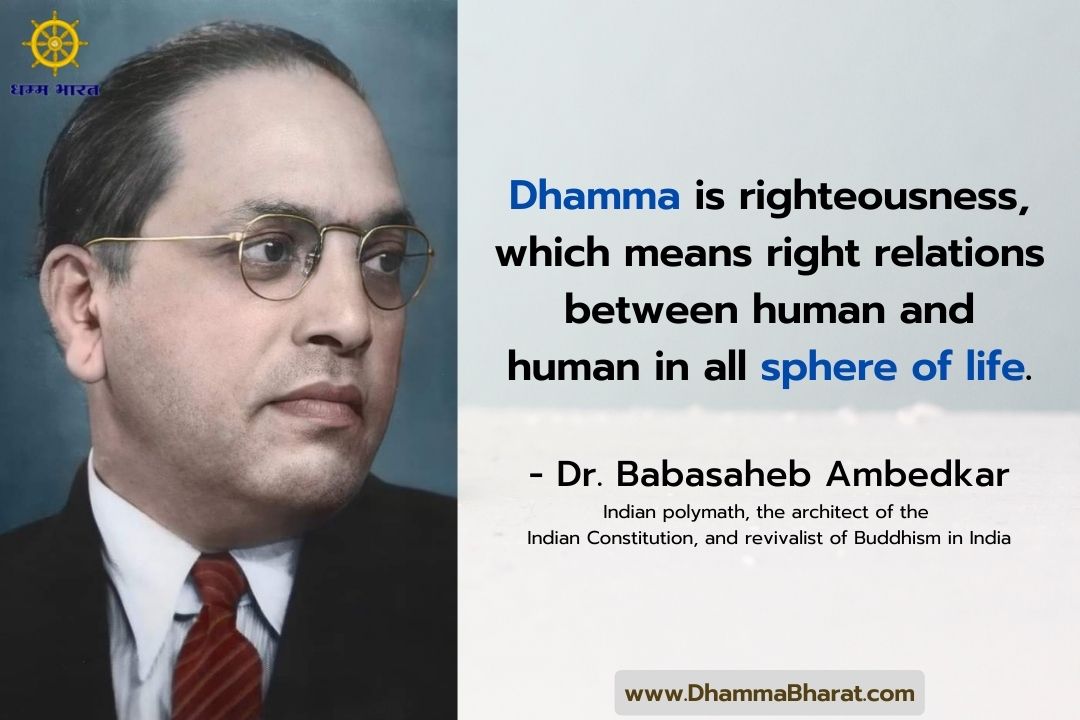 धम्म भारत

Dhamma is righteousness, which means right relations between human and human in all sphere of life.

- Dr. Babasaheb Ambedkar
Indian polymath, the architect of the Indian Constitution, and revivalist of Buddhism in India

www.DhammaBharat.com